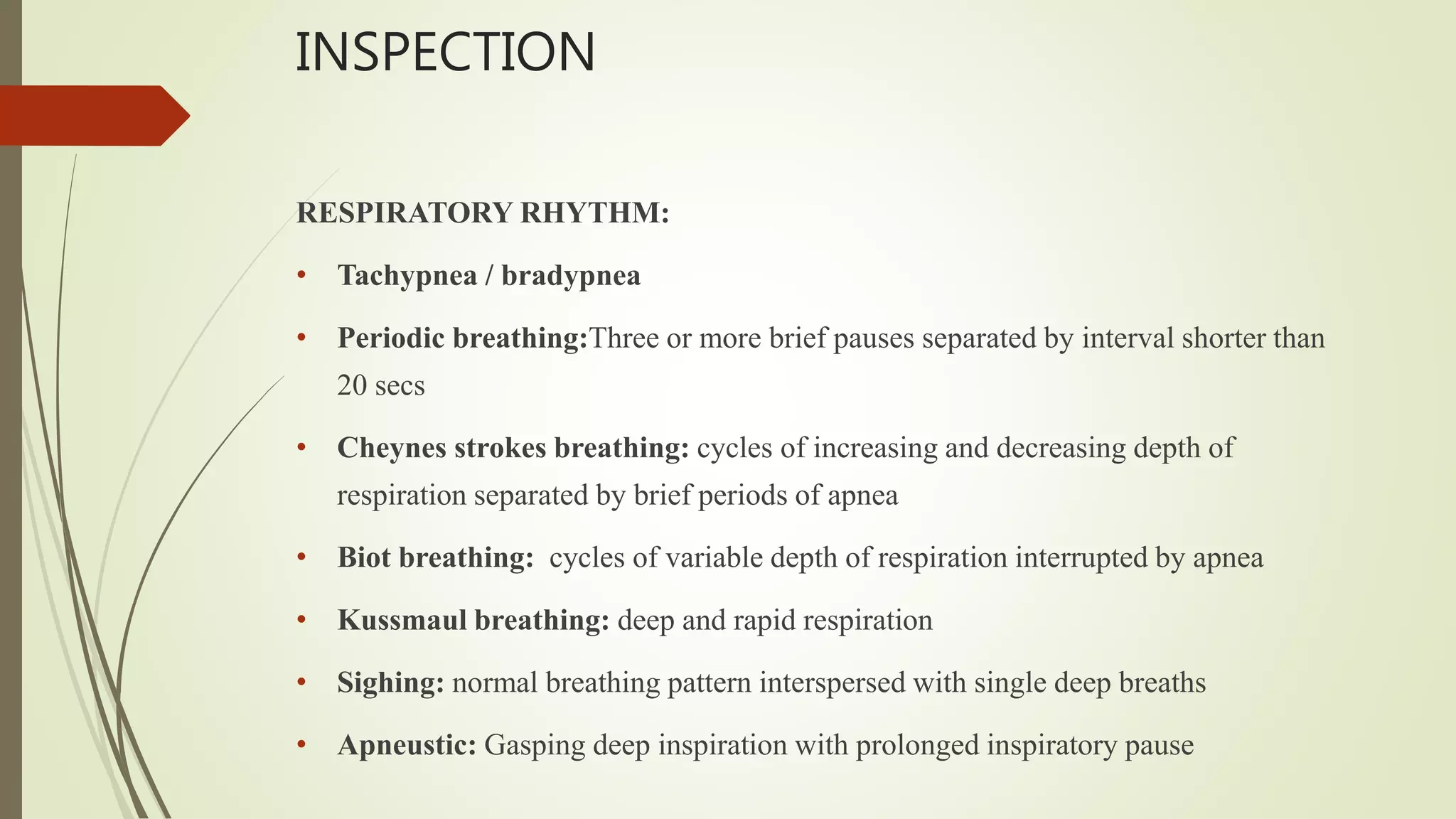 INSPECTION

RESPIRATORY RHYTHM:

• Tachypnea / bradypnea
• Periodic breathing:Three or more brief pauses separated by interval shorter than 20 secs
• Cheynes strokes breathing: cycles of increasing and decreasing depth of respiration separated by brief periods of apnea
• Biot breathing: cycles of variable depth of respiration interrupted by apnea
• Kussmaul breathing: deep and rapid respiration
• Sighing: normal breathing pattern interspersed with single deep breaths
• Apneustic: Gasping deep inspiration with prolonged inspiratory pause